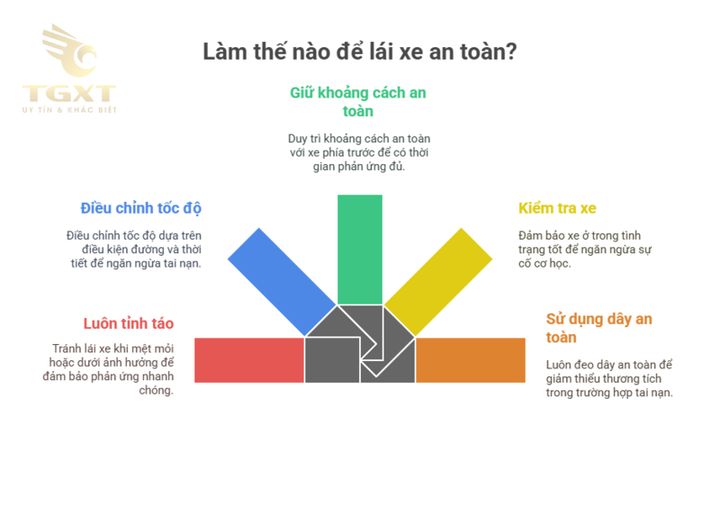 TGXT
UY TÍN & KHÁC BIỆT

Làm thế nào để lái xe an toàn?

Giữ khoảng cách an toàn

Duy trì khoảng cách an toàn với xe phía trước để có thời gian phản ứng đủ.

Điều chỉnh tốc độ

Điều chỉnh tốc độ dựa trên điều kiện đường và thời tiết để ngăn ngừa tai nạn.

Kiểm tra xe

Đảm bảo xe ở trong tình trạng tốt để ngăn ngừa sự cố cơ học.

Luôn tỉnh táo

Tránh lái xe khi mệt mỏi hoặc dưới ảnh hưởng để đảm bảo phản ứng nhanh chóng.

Sử dụng dây an toàn

Luôn đeo dây an toàn để giảm thiểu thương tích trong trường hợp tai nạn.